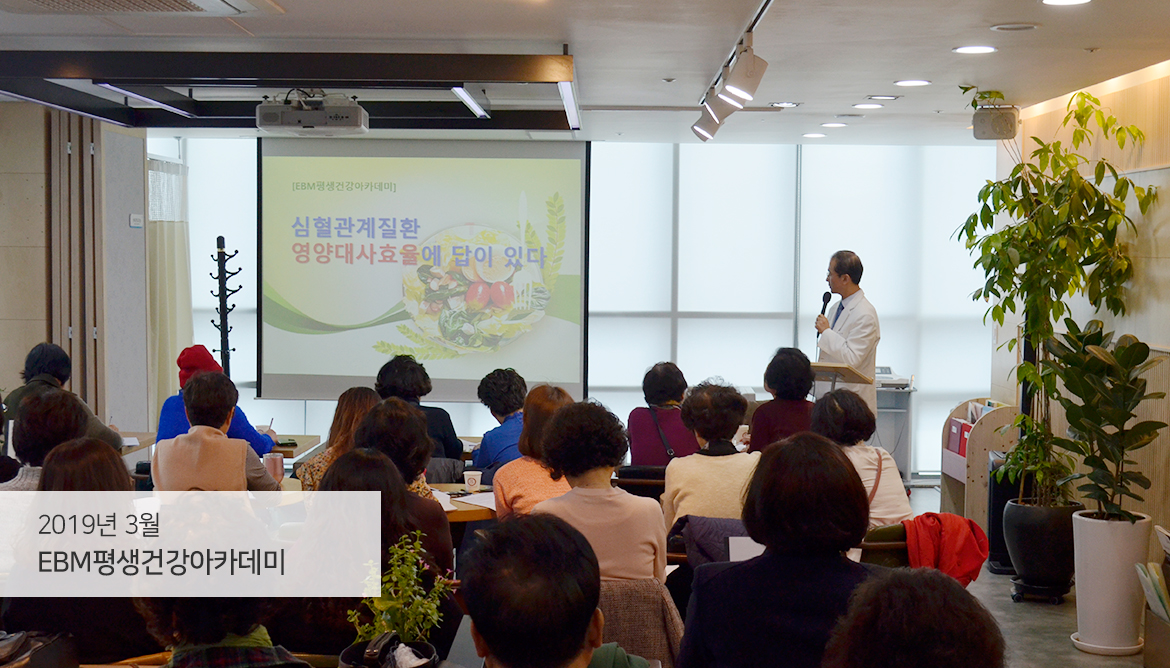 [EBM평생건강아카데미]

심혈관계질환
영양대사효율에 답이 있다

2019년 3월
EBM평생건강아카데미